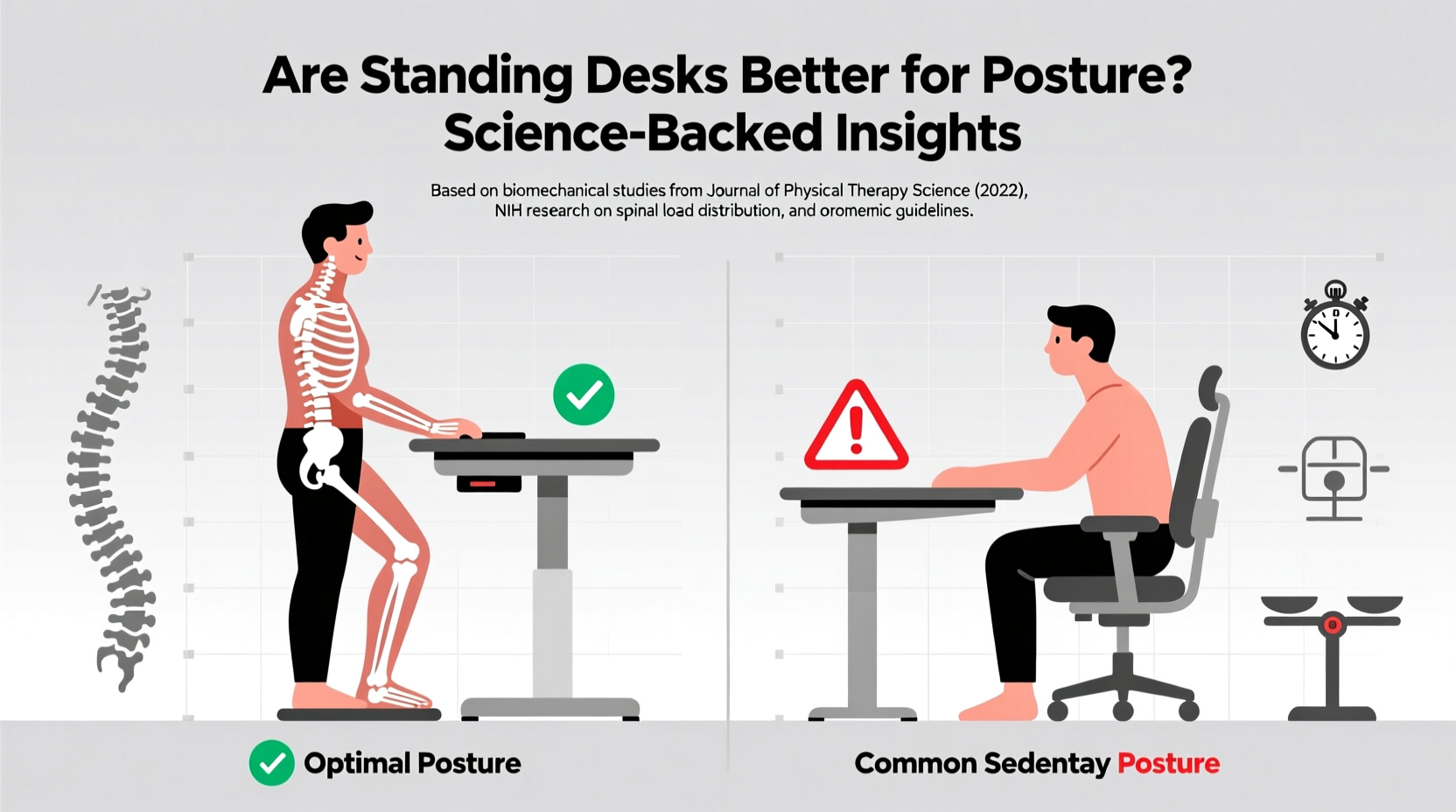 Are Standing Desks Better for Posture?
Science-Backed Insights

Based on biomechanical studies from Journal of Physical Therapy Science (2022), NIH research on spinal load distribution, and oromemic guidelines.

Optimal Posture

Common Sedentay Posture